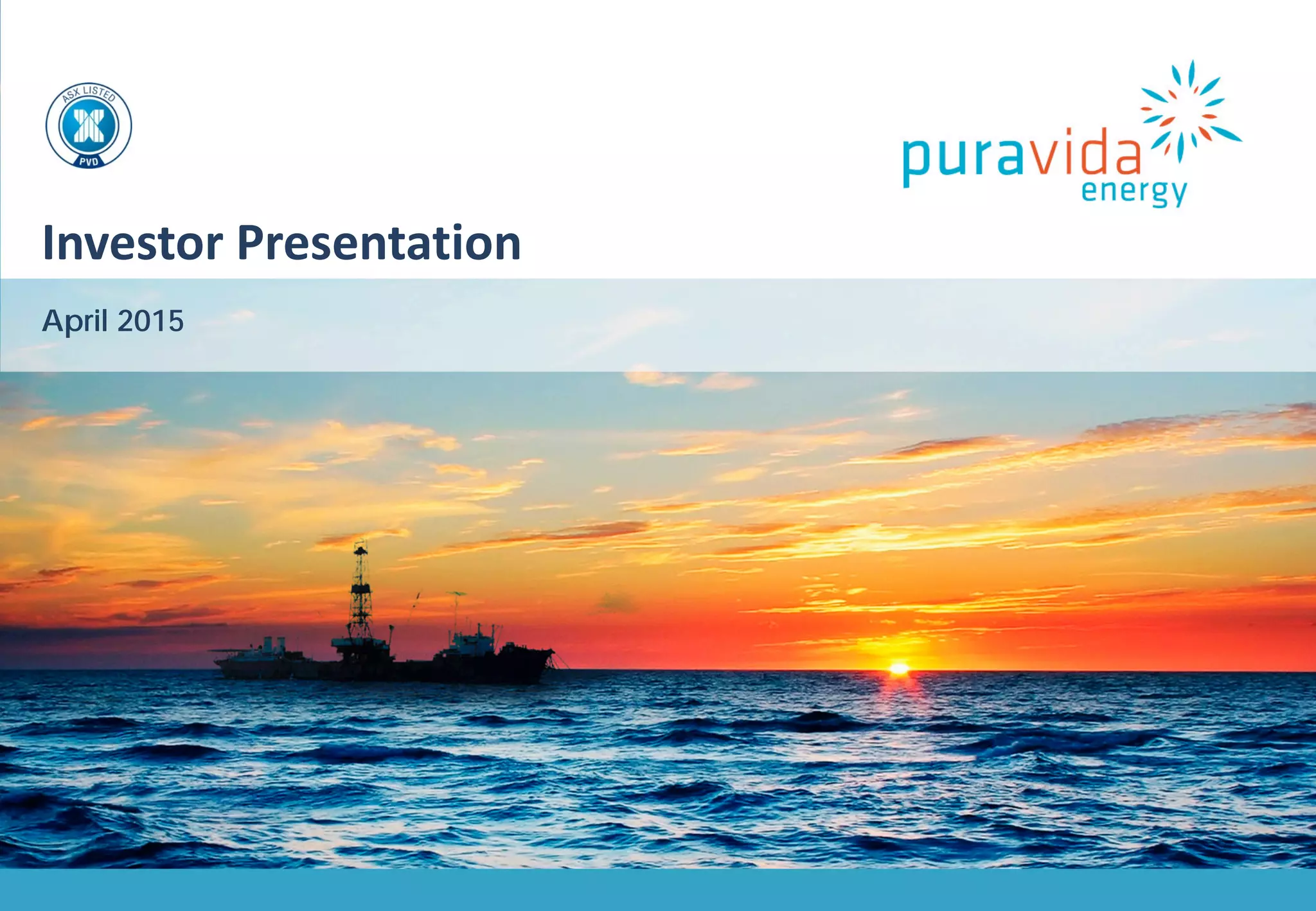 ASX LISTED
PVD

puravida
energy

Investor Presentation

April 2015